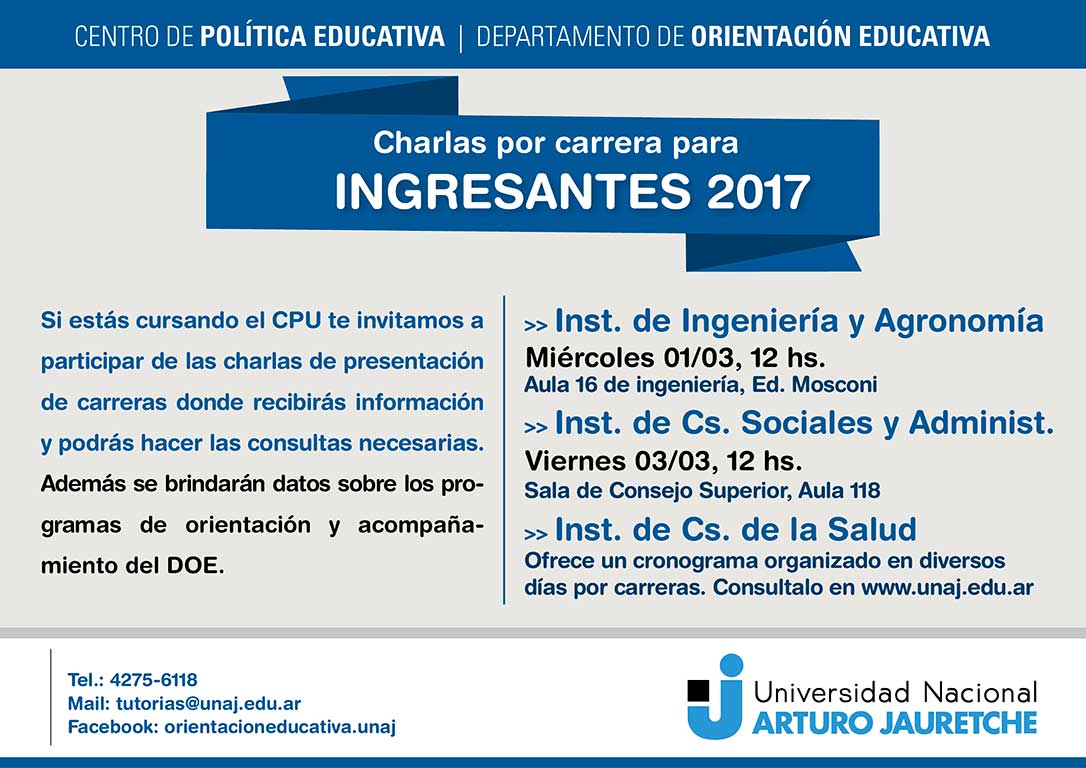 CENTRO DE POLÍTICA EDUCATIVA | DEPARTAMENTO DE ORIENTACIÓN EDUCATIVA

Charlas por carrera para
INGRESANTES 2017

Si estás cursando el CPU te invitamos a participar de las charlas de presentación de carreras donde recibirás información y podrás hacer las consultas necesarias. Además se brindarán datos sobre los programas de orientación y acompañamiento del DOE.

>> Inst. de Ingeniería y Agronomía
Miércoles 01/03, 12 hs.
Aula 16 de ingeniería, Ed. Mosconi

>> Inst. de Cs. Sociales y Administ.
Viernes 03/03, 12 hs.
Sala de Consejo Superior, Aula 118

>> Inst. de Cs. de la Salud
Ofrece un cronograma organizado en diversos días por carreras. Consultalo en www.unaj.edu.ar

Tel.: 4275-6118
Mail: tutorias@unaj.edu.ar
Facebook: orientacioneducativa.unaj

Universidad Nacional
ARTURO JAURETCHE